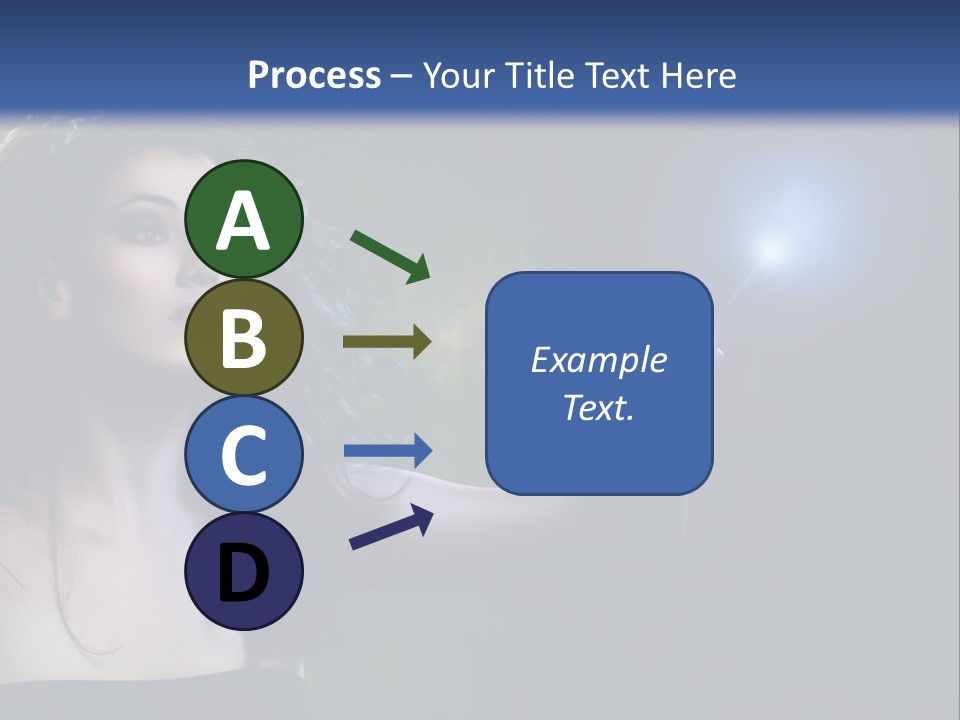 Process – Your Title Text Here

A

B

C

D

Example Text.